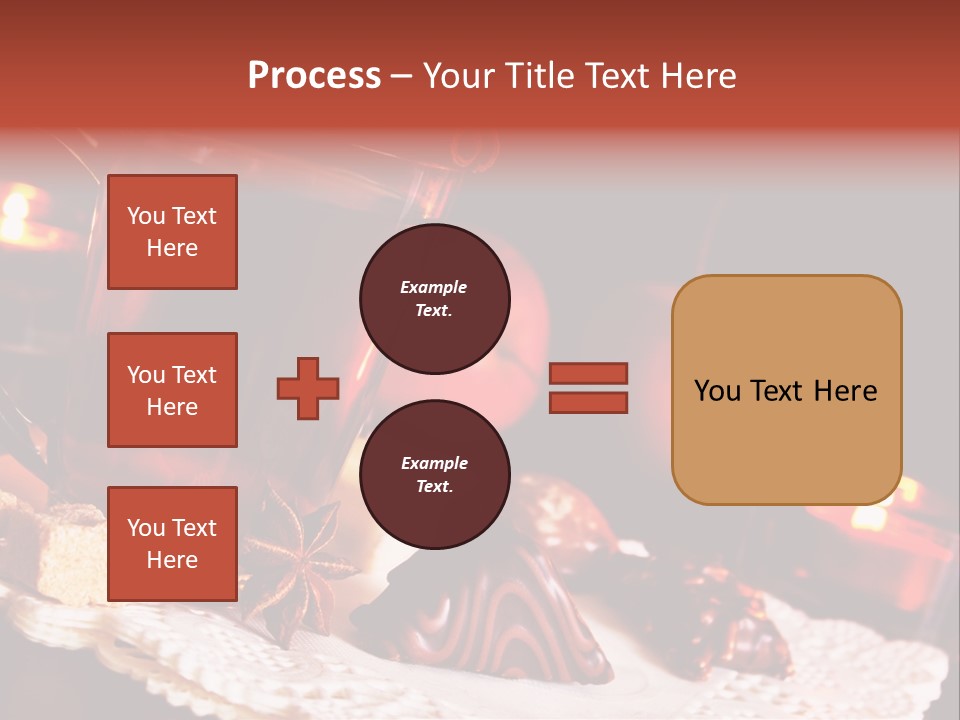 Process – Your Title Text Here

You Text Here

You Text Here

You Text Here

Example Text.

Example Text.

You Text Here